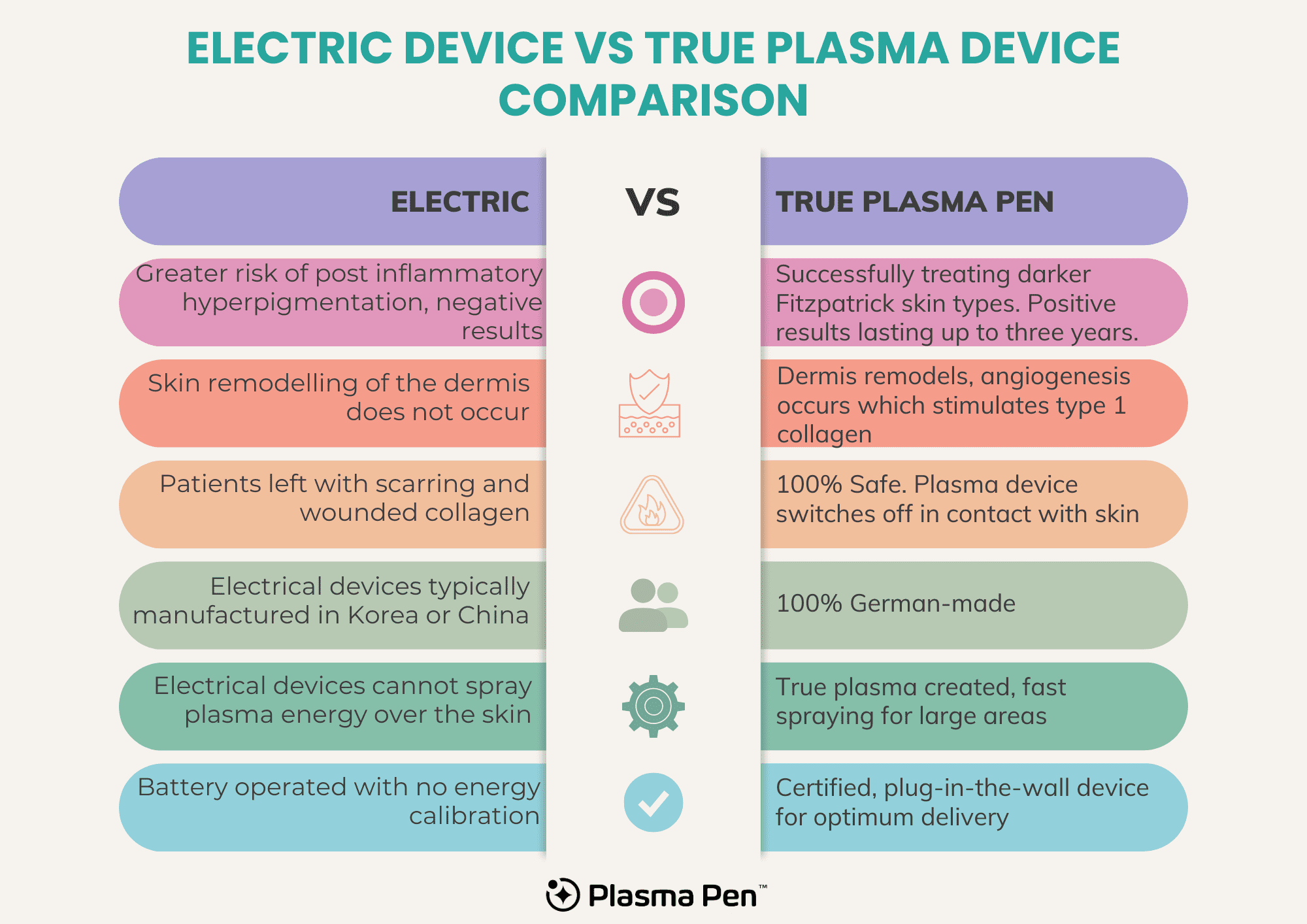 ELECTRIC DEVICE VS TRUE PLASMA DEVICE COMPARISON

| ELECTRIC | VS | TRUE PLASMA PEN |
|---|---|---|
| Greater risk of post inflammatory hyperpigmentation, negative results | | Successfully treating darker Fitzpatrick skin types. Positive results lasting up to three years. |
| Skin remodelling of the dermis does not occur | | Dermis remodels, angiogenesis occurs which stimulates type 1 collagen |
| Patients left with scarring and wounded collagen | | 100% Safe. Plasma device switches off in contact with skin |
| Electrical devices typically manufactured in Korea or China | | 100% German-made |
| Electrical devices cannot spray plasma energy over the skin | | True plasma created, fast spraying for large areas |
| Battery operated with no energy calibration | | Certified, plug-in-the-wall device for optimum delivery |

Plasma Pen™